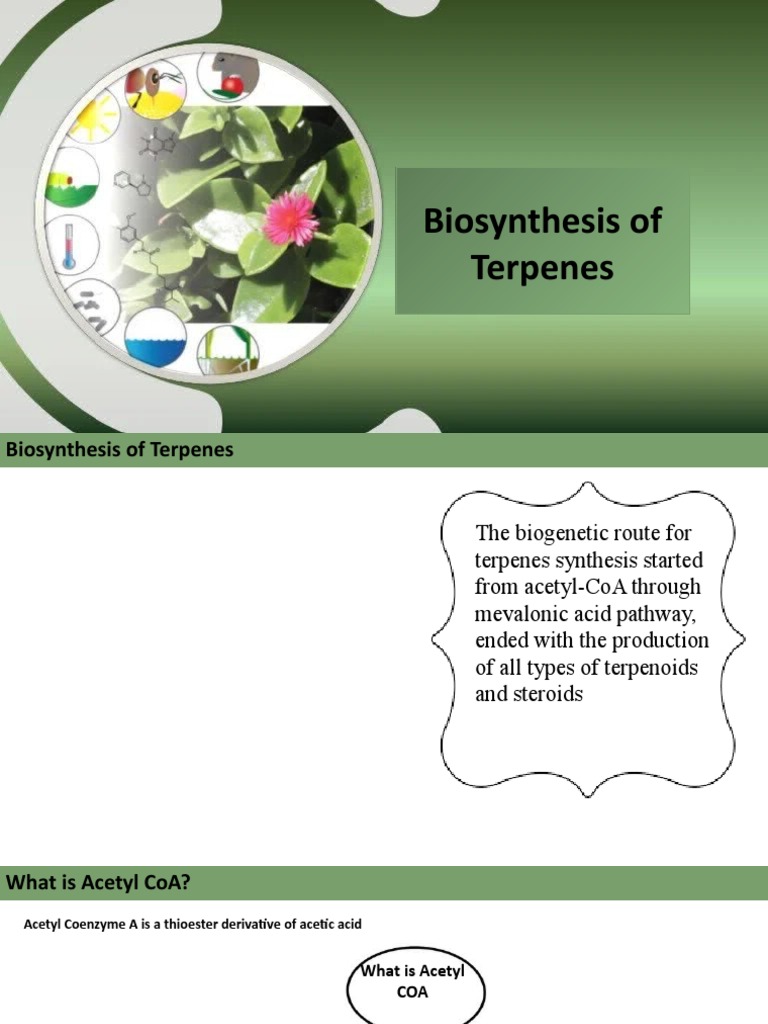 Biosynthesis of Terpenes

Biosynthesis of Terpenes

The biogenetic route for terpenes synthesis started from acetyl-CoA through mevalonic acid pathway, ended with the production of all types of terpenoids and steroids

What is Acetyl CoA?

Acetyl Coenzyme A is a thioester derivative of acetic acid

What is Acetyl COA